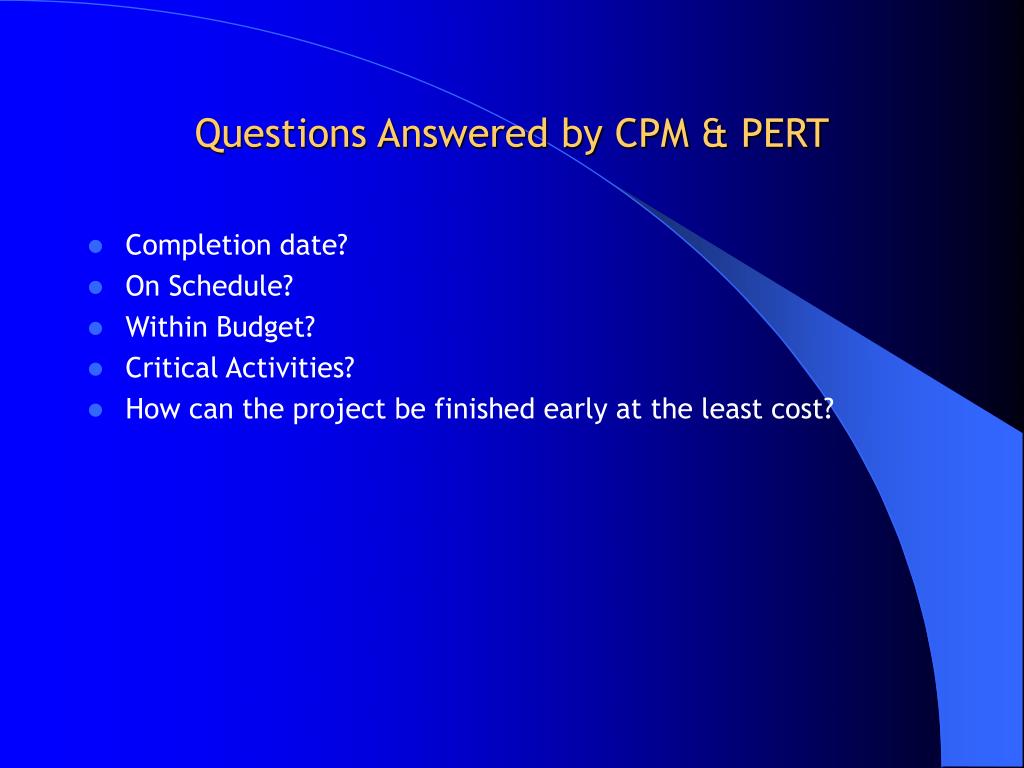 Questions Answered by CPM & PERT

- Completion date?
- On Schedule?
- Within Budget?
- Critical Activities?
- How can the project be finished early at the least cost?